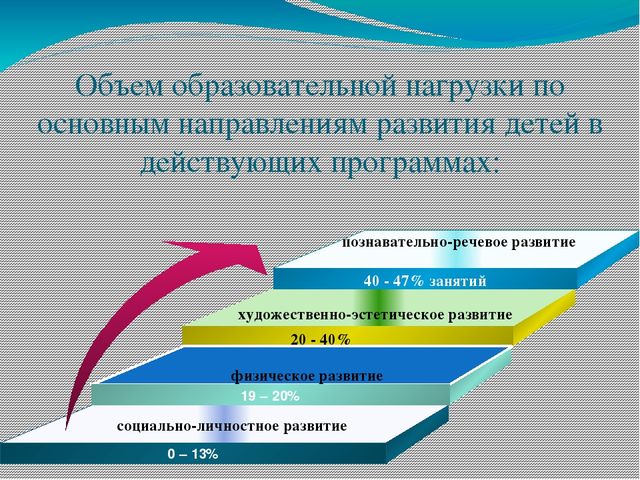 Объем образовательной нагрузки по основным направлениям развития детей в действующих программах:

познавательно-речевое развитие

40 - 47% занятий

художественно-эстетическое развитие

20 - 40%

физическое развитие

19 – 20%

социально-личностное развитие

0 – 13%